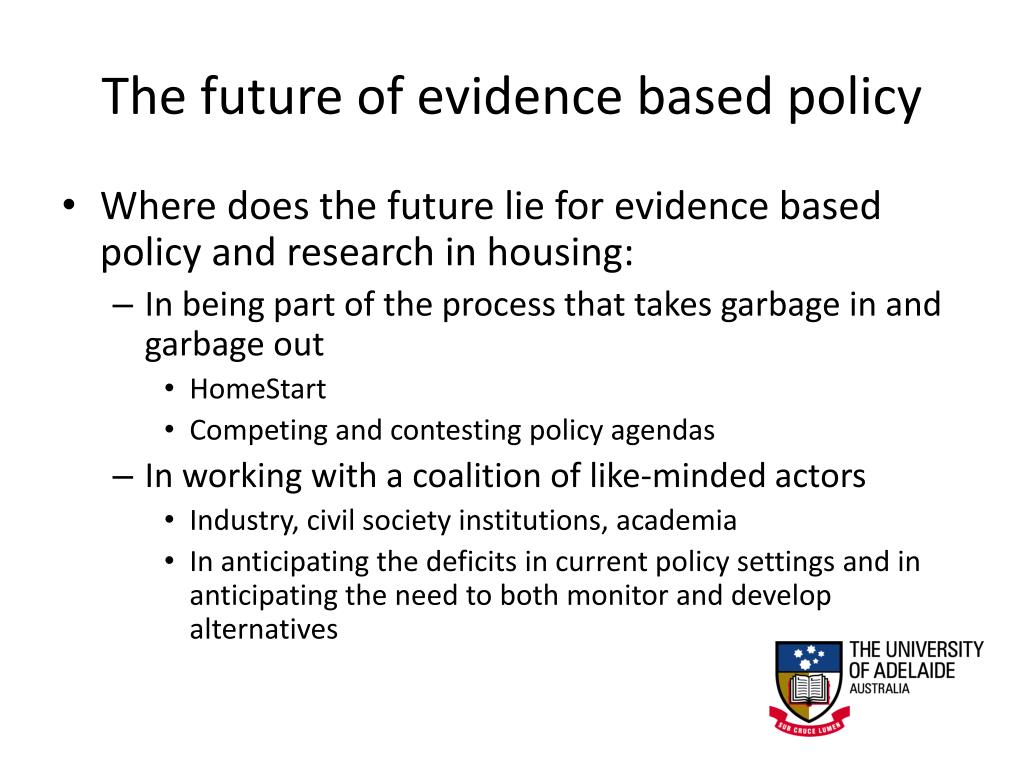 The future of evidence based policy

• Where does the future lie for evidence based policy and research in housing:
– In being part of the process that takes garbage in and garbage out
• HomeStart
• Competing and contesting policy agendas
– In working with a coalition of like-minded actors
• Industry, civil society institutions, academia
• In anticipating the deficits in current policy settings and in anticipating the need to both monitor and develop alternatives

THE UNIVERSITY OF ADELAIDE AUSTRALIA
SUB CRUCE LUMEN